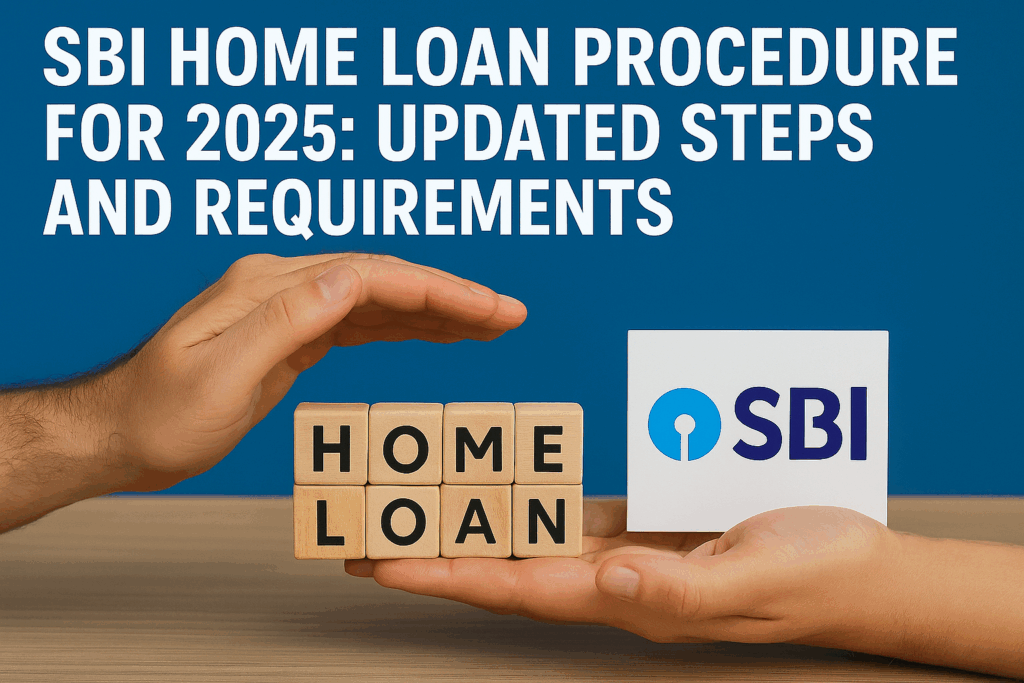 SBI HOME LOAN PROCEDURE FOR 2025: UPDATED STEPS AND REQUIREMENTS

HOME
LOAN

SBI